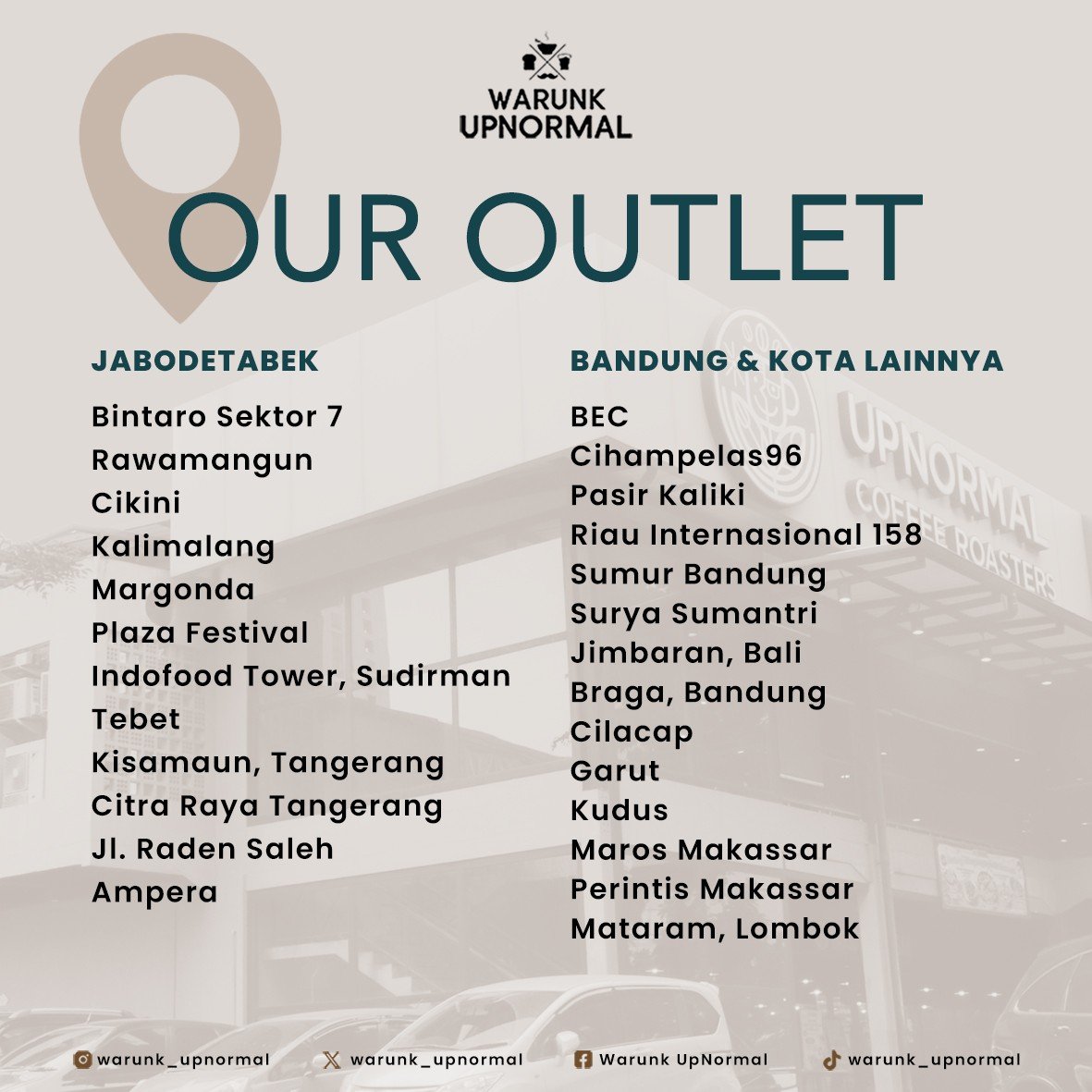 WARUNK UPNORMAL

OUR OUTLET

JABODETABEK

Bintaro Sektor 7
Rawamangun
Cikini
Kalimalang
Margonda
Plaza Festival
Indofood Tower, Sudirman
Tebet
Kisamaun, Tangerang
Citra Raya Tangerang
Jl. Raden Saleh
Ampera

BANDUNG & KOTA LAINNYA

BEC
Cihampelas96
Pasir Kaliki
Riau Internasional 158
Sumur Bandung
Surya Sumantri
Jimbaran, Bali
Braga, Bandung
Cilacap
Garut
Kudus
Maros Makassar
Perintis Makassar
Mataram, Lombok

UPNORMAL COFFEE ROASTERS

warunk_upnormal
warunk_upnormal
Warunk UpNormal
warunk_upnormal